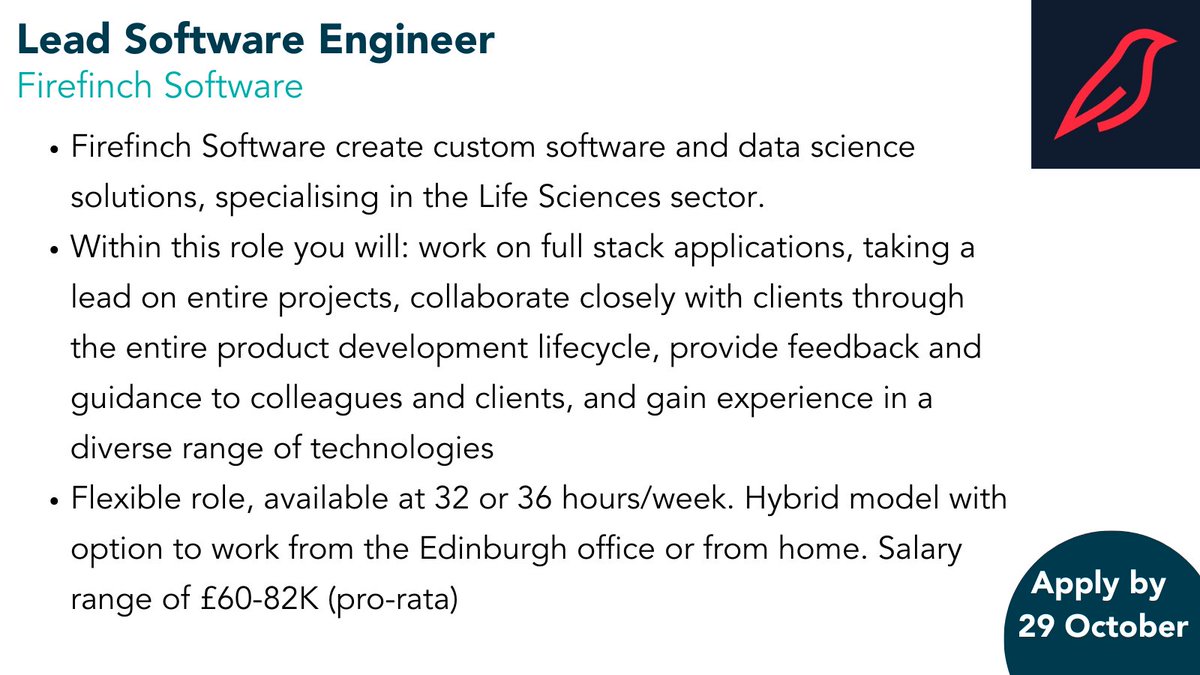 Lead Software Engineer
Firefinch Software

• Firefinch Software create custom software and data science solutions, specialising in the Life Sciences sector.
• Within this role you will: work on full stack applications, taking a lead on entire projects, collaborate closely with clients through the entire product development lifecycle, provide feedback and guidance to colleagues and clients, and gain experience in a diverse range of technologies
• Flexible role, available at 32 or 36 hours/week. Hybrid model with option to work from the Edinburgh office or from home. Salary range of £60-82K (pro-rata)

Apply by 29 October